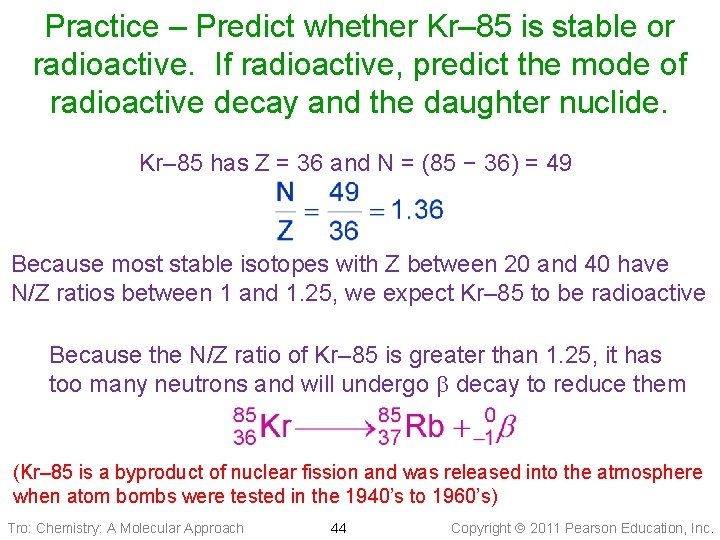 Practice – Predict whether Kr–85 is stable or radioactive. If radioactive, predict the mode of radioactive decay and the daughter nuclide.

Kr–85 has Z = 36 and N = (85 − 36) = 49

$\frac{N}{Z} = \frac{49}{36} = 1.36$

Because most stable isotopes with Z between 20 and 40 have N/Z ratios between 1 and 1.25, we expect Kr–85 to be radioactive

Because the N/Z ratio of Kr–85 is greater than 1.25, it has too many neutrons and will undergo β decay to reduce them

$^{85}_{36}Kr \longrightarrow ^{85}_{37}Rb + ^{0}_{-1}\beta$

(Kr–85 is a byproduct of nuclear fission and was released into the atmosphere when atom bombs were tested in the 1940's to 1960's)

Tro: Chemistry: A Molecular Approach 44 Copyright © 2011 Pearson Education, Inc.